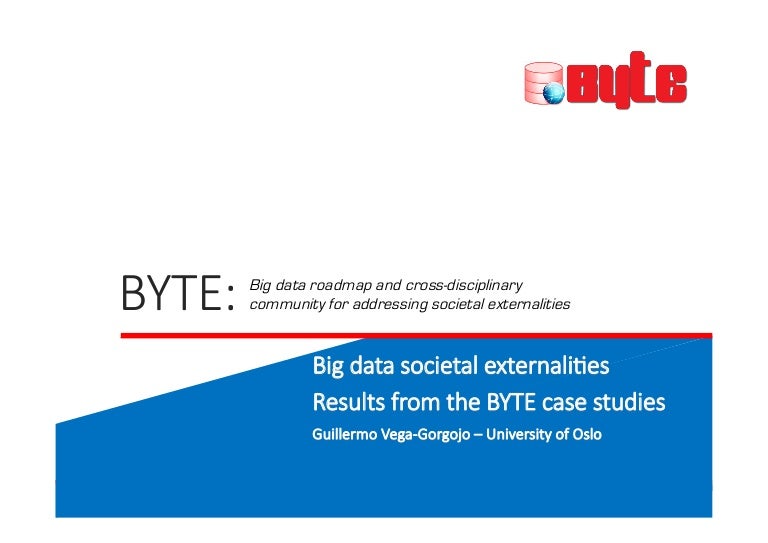 BYTE

BYTE: Big data roadmap and cross-disciplinary community for addressing societal externalities

Big data societal externalities
Results from the BYTE case studies
Guillermo Vega-Gorgojo – University of Oslo